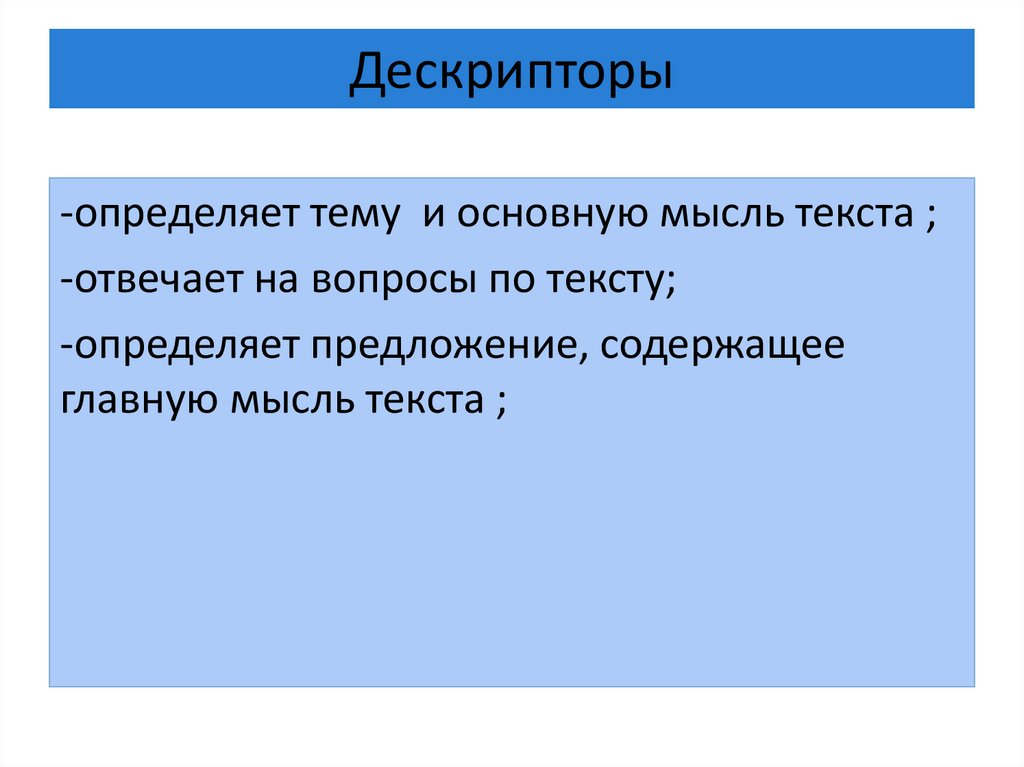 Дескрипторы

-определяет тему  и основную мысль текста ;

-отвечает на вопросы по тексту;

-определяет предложение, содержащее главную мысль текста ;